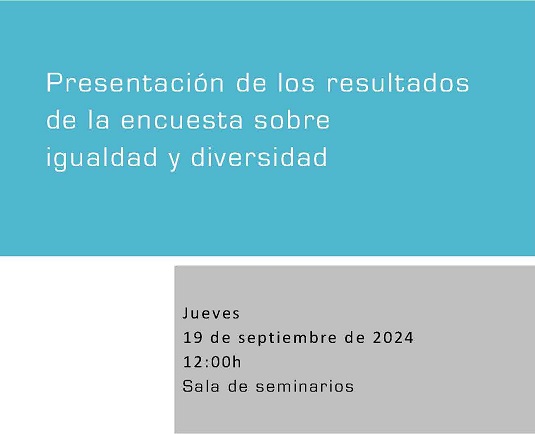 Presentación de los resultados de la encuesta sobre igualdad y diversidad

Jueves
19 de septiembre de 2024
12:00h
Sala de seminarios